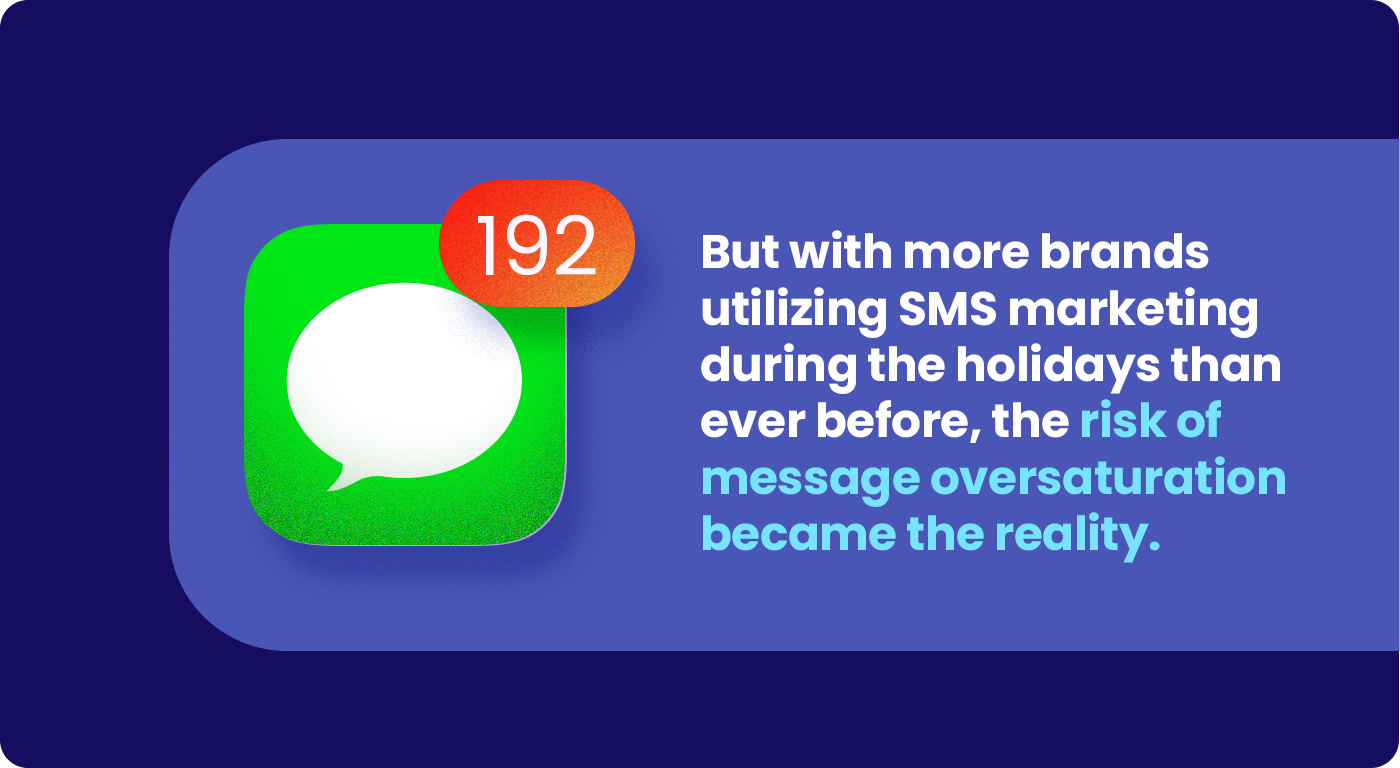 192

But with more brands utilizing SMS marketing during the holidays than ever before, the risk of message oversaturation became the reality.